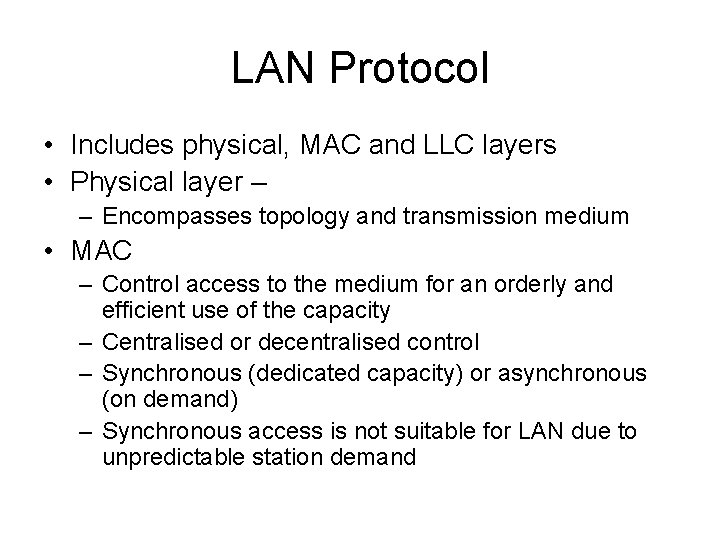 LAN Protocol

• Includes physical, MAC and LLC layers
• Physical layer –
– Encompasses topology and transmission medium
• MAC
– Control access to the medium for an orderly and efficient use of the capacity
– Centralised or decentralised control
– Synchronous (dedicated capacity) or asynchronous (on demand)
– Synchronous access is not suitable for LAN due to unpredictable station demand